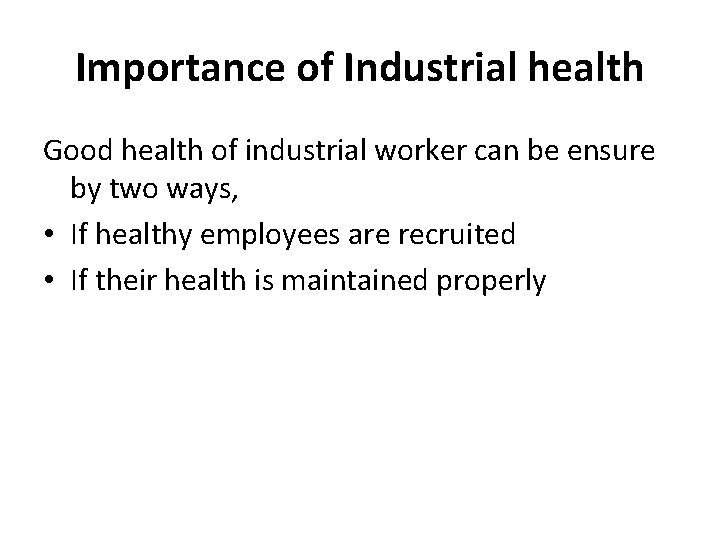 Importance of Industrial health

Good health of industrial worker can be ensure by two ways,

• If healthy employees are recruited
• If their health is maintained properly